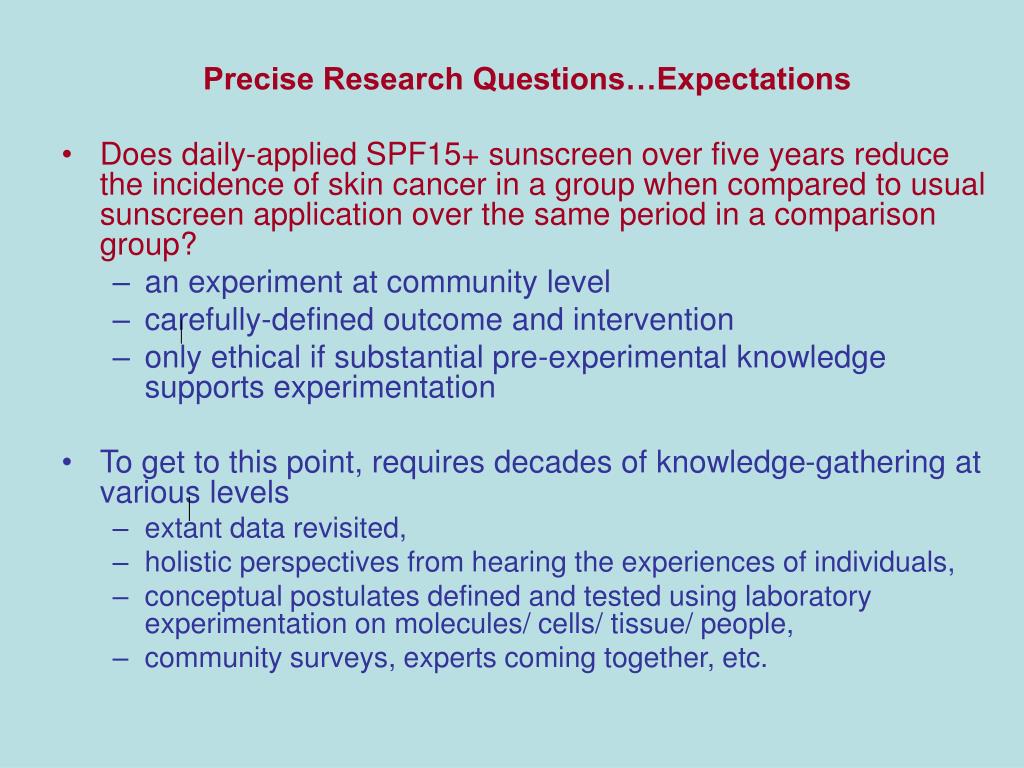 Precise Research Questions…Expectations

• Does daily-applied SPF15+ sunscreen over five years reduce the incidence of skin cancer in a group when compared to usual sunscreen application over the same period in a comparison group?
– an experiment at community level
– carefully-defined outcome and intervention
– only ethical if substantial pre-experimental knowledge supports experimentation

• To get to this point, requires decades of knowledge-gathering at various levels
– extant data revisited,
– holistic perspectives from hearing the experiences of individuals,
– conceptual postulates defined and tested using laboratory experimentation on molecules/ cells/ tissue/ people,
– community surveys, experts coming together, etc.